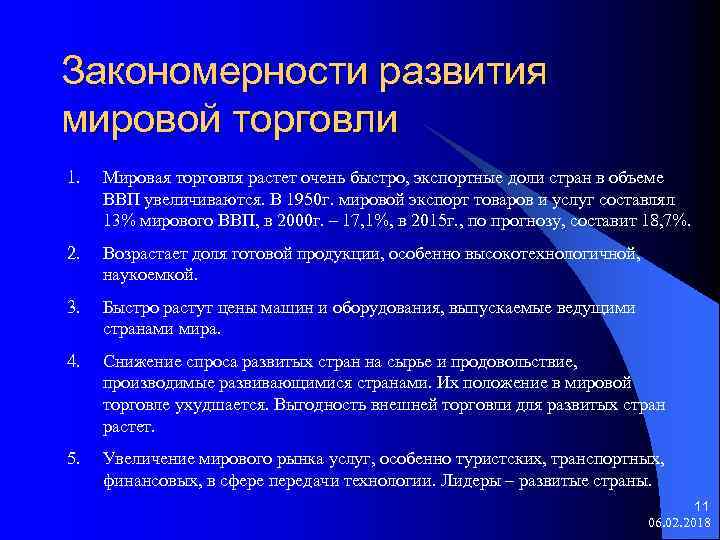 Закономерности развития мировой торговли

1. Мировая торговля растет очень быстро, экспортные доли стран в объеме ВВП увеличиваются. В 1950г. мировой экспорт товаров и услуг составлял 13% мирового ВВП, в 2000г. – 17,1%, в 2015г., по прогнозу, составит 18,7%.

2. Возрастает доля готовой продукции, особенно высокотехнологичной, наукоемкой.

3. Быстро растут цены машин и оборудования, выпускаемые ведущими странами мира.

4. Снижение спроса развитых стран на сырье и продовольствие, производимые развивающимися странами. Их положение в мировой торговле ухудшается. Выгодность внешней торговли для развитых стран растет.

5. Увеличение мирового рынка услуг, особенно туристских, транспортных, финансовых, в сфере передачи технологии. Лидеры – развитые страны.

11
06.02.2018